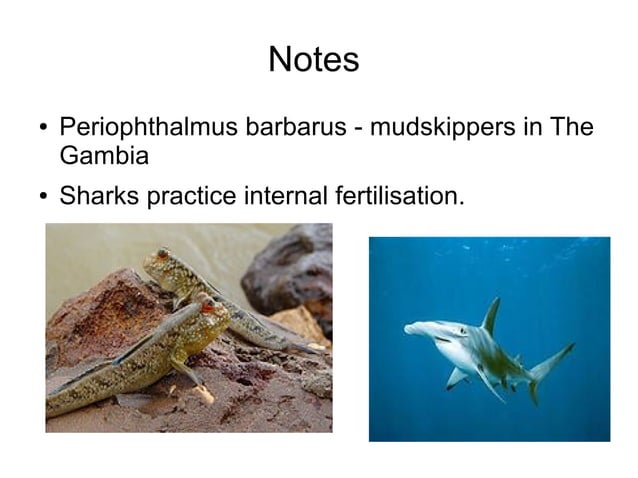 Notes

• Periophthalmus barbarus - mudskippers in The Gambia

• Sharks practice internal fertilisation.